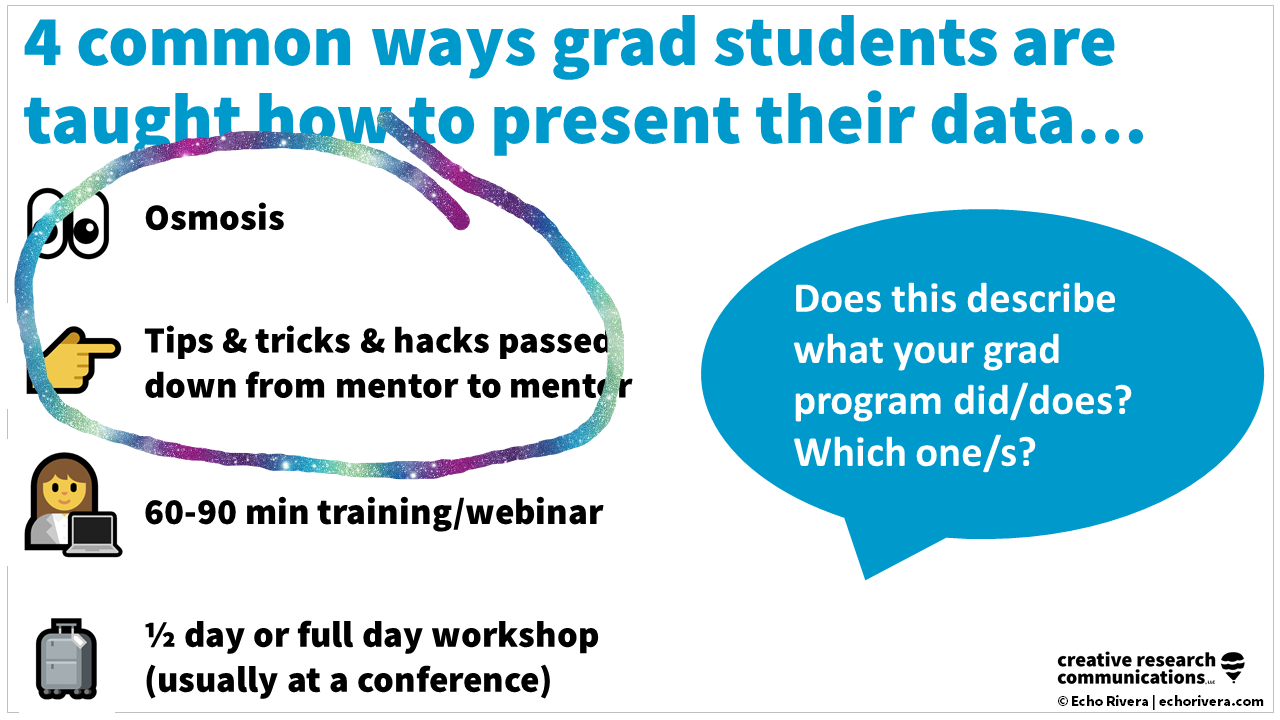 4 common ways grad students are taught how to present their data…

Osmosis

Tips & tricks & hacks passed down from mentor to mentor

60-90 min training/webinar

½ day or full day workshop (usually at a conference)

Does this describe what your grad program did/does? Which one/s?

creative research communications LLC
© Echo Rivera | echorivera.com